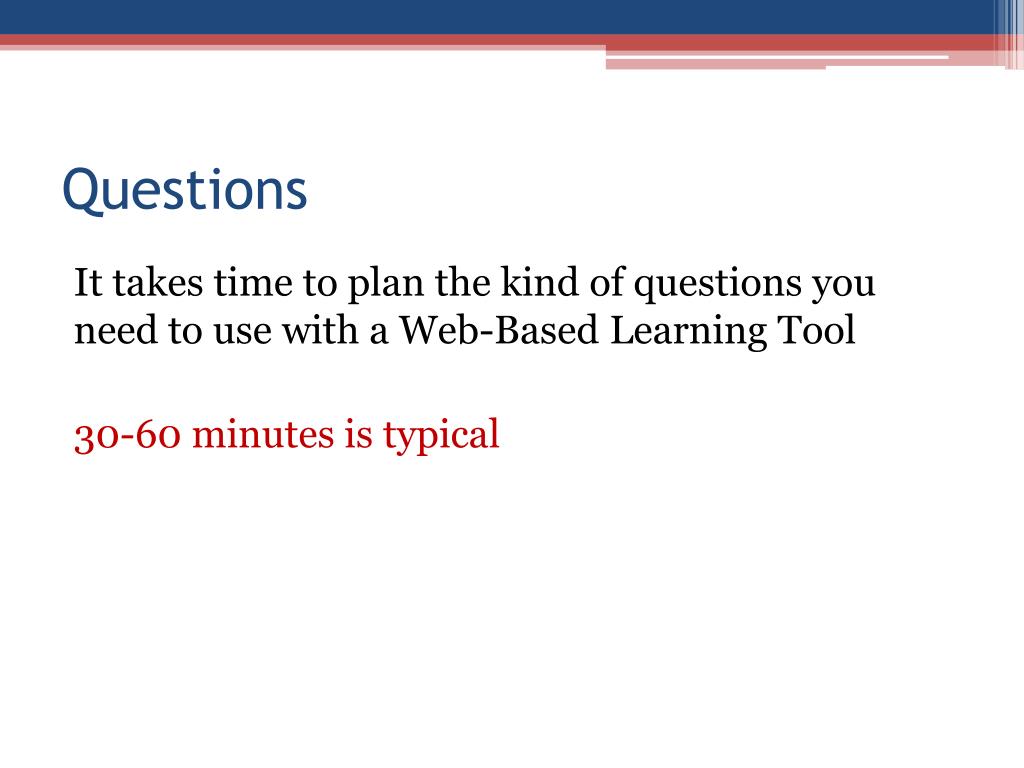 Questions

It takes time to plan the kind of questions you need to use with a Web-Based Learning Tool

30-60 minutes is typical